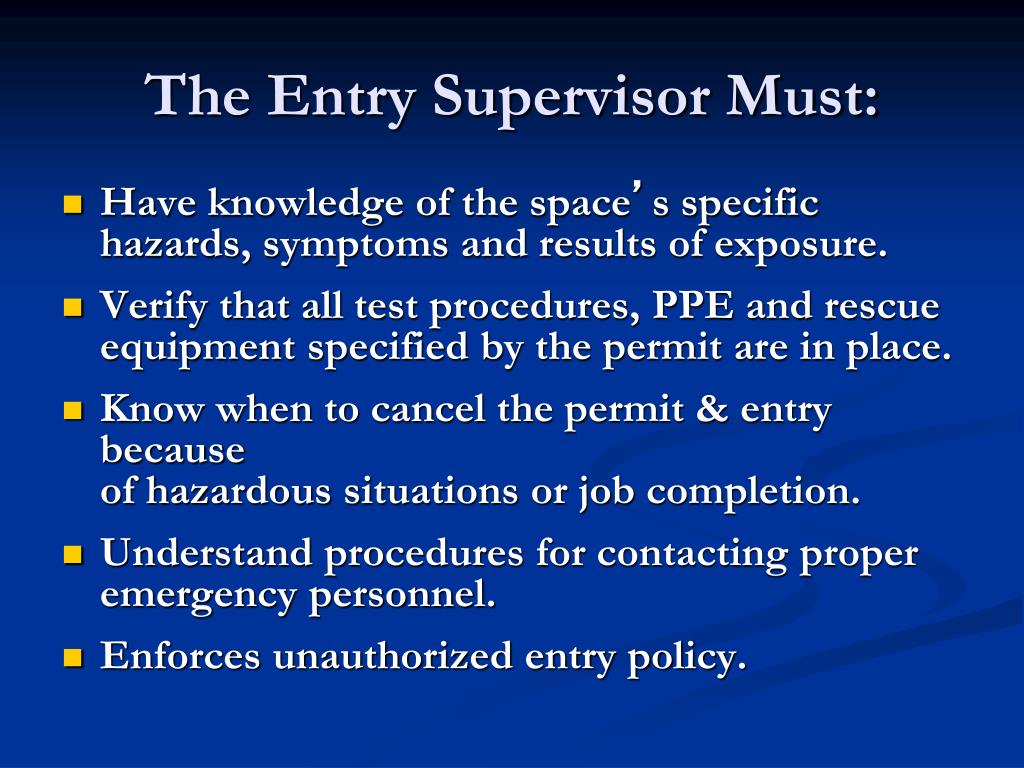 The Entry Supervisor Must:

- Have knowledge of the space’s specific hazards, symptoms and results of exposure.
- Verify that all test procedures, PPE and rescue equipment specified by the permit are in place.
- Know when to cancel the permit & entry because of hazardous situations or job completion.
- Understand procedures for contacting proper emergency personnel.
- Enforces unauthorized entry policy.